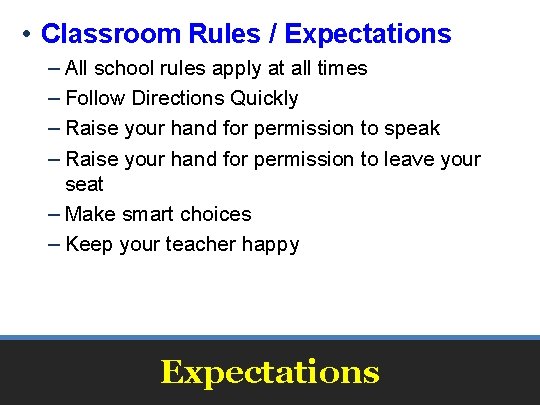 • Classroom Rules / Expectations
– All school rules apply at all times
– Follow Directions Quickly
– Raise your hand for permission to speak
– Raise your hand for permission to leave your seat
– Make smart choices
– Keep your teacher happy

Expectations